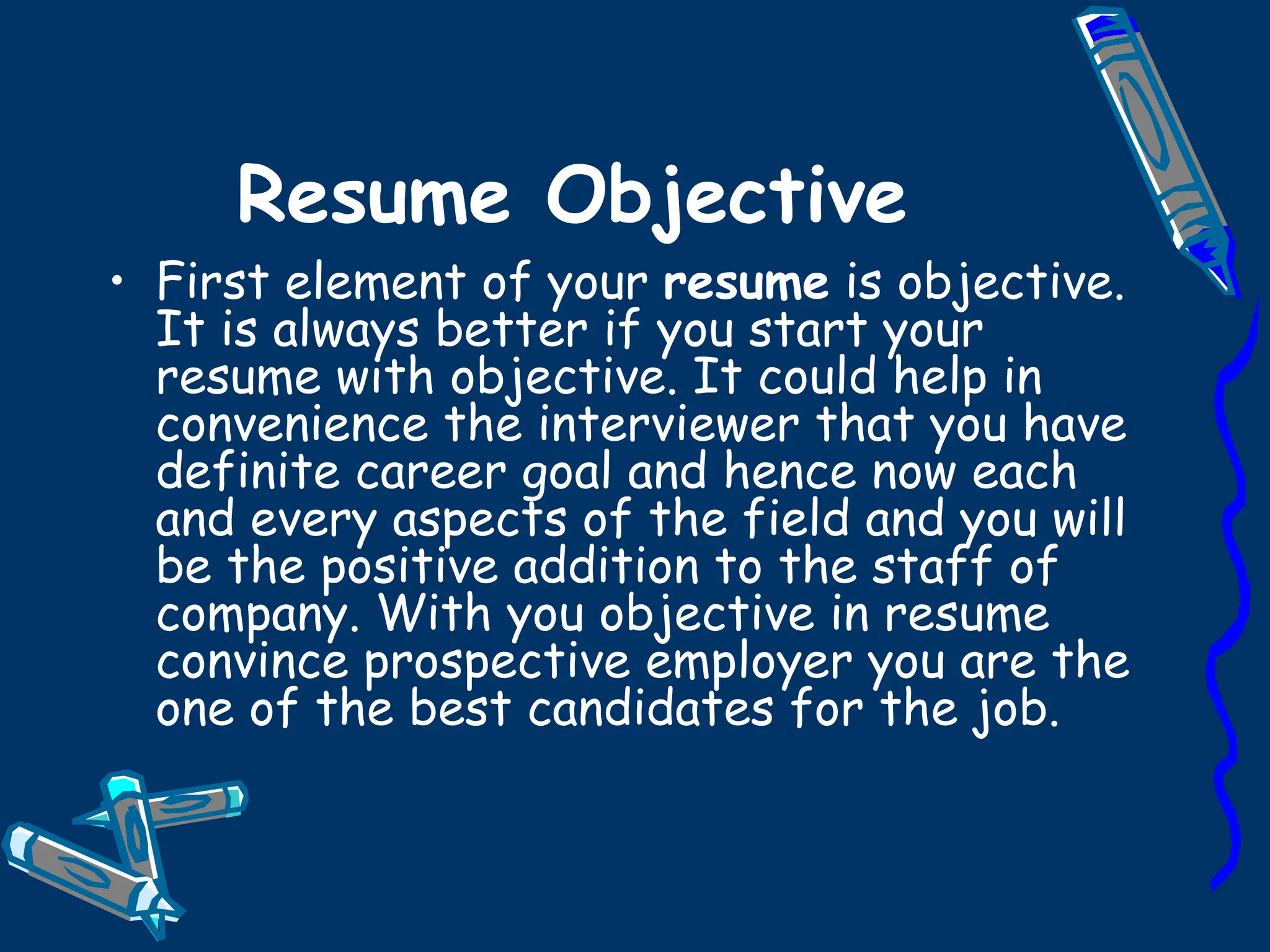 Resume Objective

• First element of your resume is objective. It is always better if you start your resume with objective. It could help in convenience the interviewer that you have definite career goal and hence now each and every aspects of the field and you will be the positive addition to the staff of company. With you objective in resume convince prospective employer you are the one of the best candidates for the job.